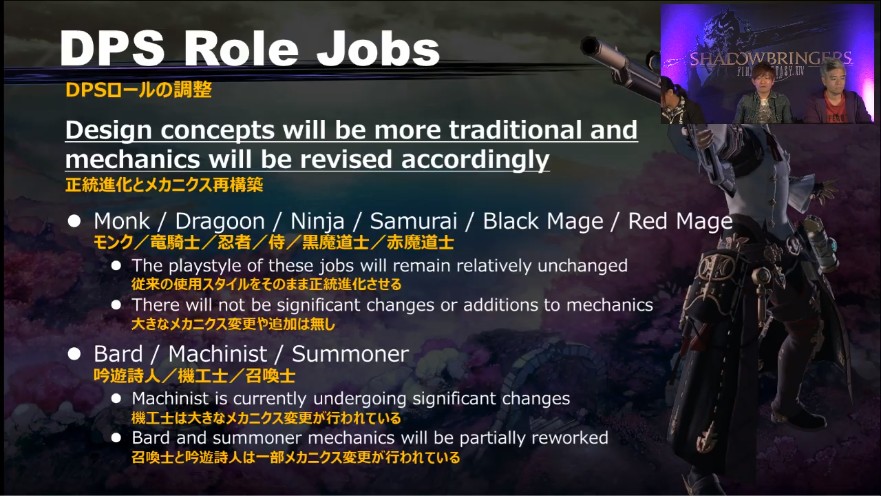 DPS Role Jobs

DPSロールの調整

Design concepts will be more traditional and mechanics will be revised accordingly

正統進化とメカニクス再構築

● Monk / Dragoon / Ninja / Samurai / Black Mage / Red Mage

モンク／竜騎士／忍者／侍／黒魔道士／赤魔道士

● The playstyle of these jobs will remain relatively unchanged

従来の使用スタイルをそのまま正統進化させる

● There will not be significant changes or additions to mechanics

大きなメカニクス変更や追加は無し

● Bard / Machinist / Summoner

吟遊詩人／機工士／召喚士

● Machinist is currently undergoing significant changes

機工士は大きなメカニクス変更が行われている

● Bard and summoner mechanics will be partially reworked

召喚士と吟遊詩人は一部メカニクス変更が行われている

SHADOWBRINGERS
FINAL FANTASY XIV